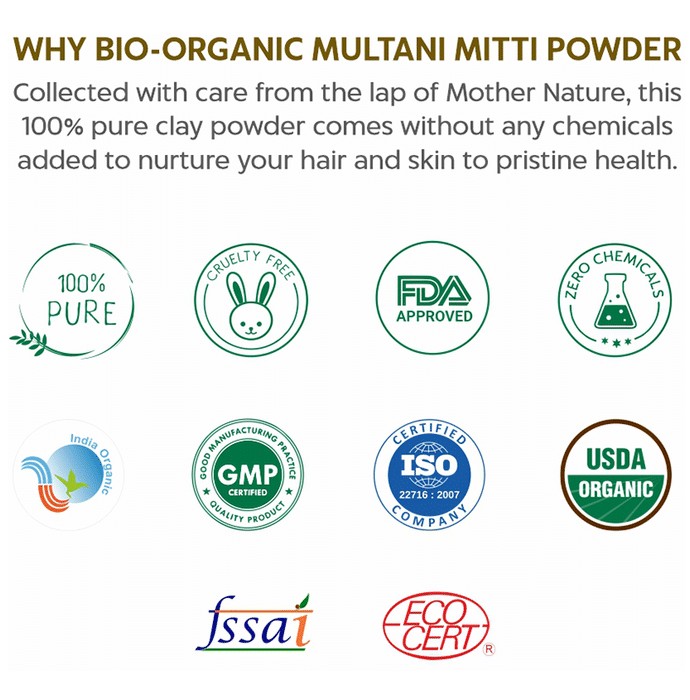 WHY BIO-ORGANIC MULTANI MITTI POWDER

Collected with care from the lap of Mother Nature, this 100% pure clay powder comes without any chemicals added to nurture your hair and skin to pristine health.

100% PURE

CRUELTY FREE

FDA APPROVED

ZERO CHEMICALS

India Organic

GOOD MANUFACTURING PRACTICE GMP CERTIFIED QUALITY PRODUCT

CERTIFIED ISO 22716 : 2007 COMPANY

USDA ORGANIC

fssai

ECO CERT ®